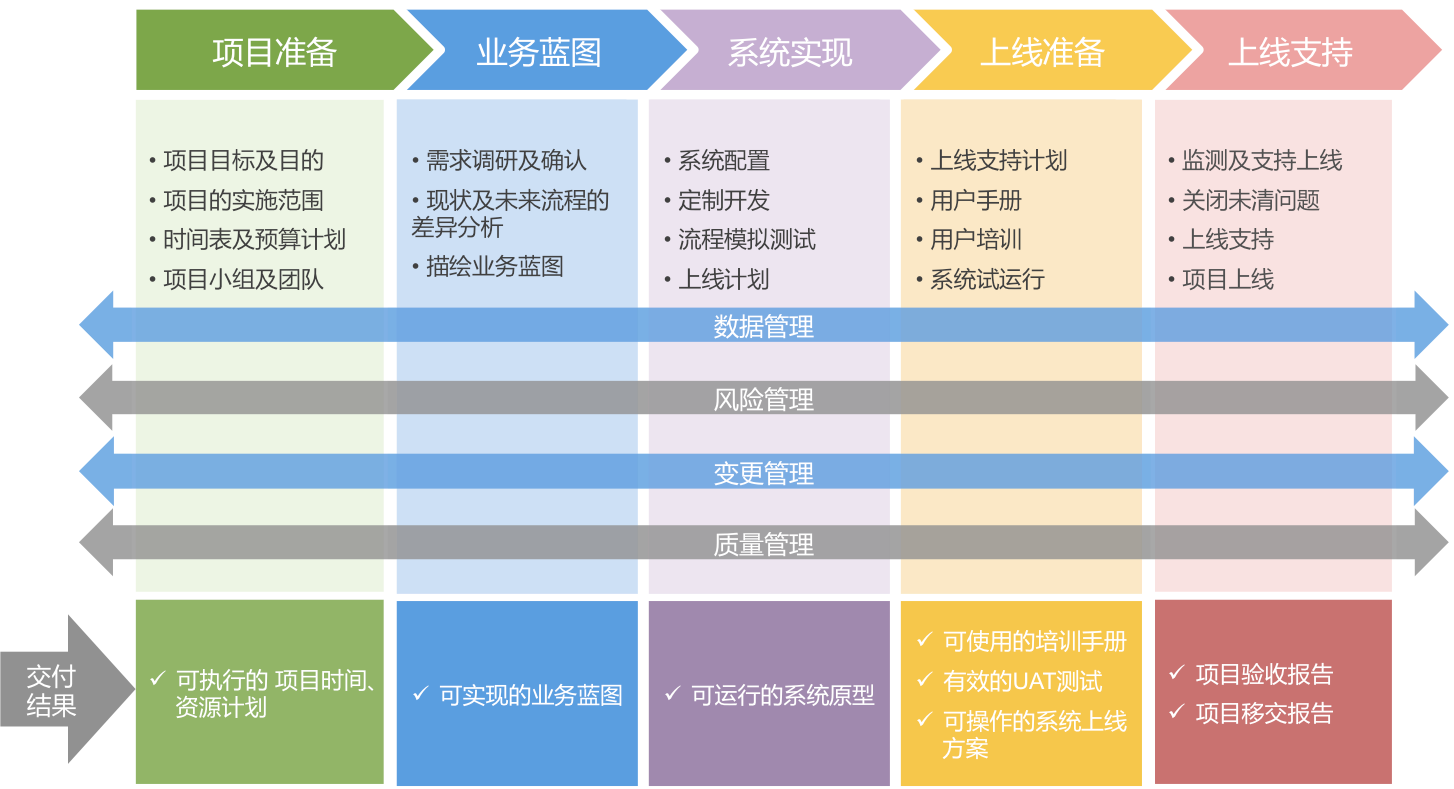 项目准备

业务蓝图

系统实现

上线准备

上线支持

• 项目目标及目的
• 项目的实施范围
• 时间表及预算计划
• 项目小组及团队

• 需求调研及确认
• 现状及未来流程的差异分析
• 描绘业务蓝图

• 系统配置
• 定制开发
• 流程模拟测试
• 上线计划

• 上线支持计划
• 用户手册
• 用户培训
• 系统试运行

• 监测及支持上线
• 关闭未清问题
• 上线支持
• 项目上线

数据管理

风险管理

变更管理

质量管理

交付结果

✓ 可执行的 项目时间、资源计划

✓ 可实现的业务蓝图

✓ 可运行的系统原型

✓ 可使用的培训手册
✓ 有效的UAT测试
✓ 可操作的系统上线方案

✓ 项目验收报告
✓ 项目移交报告